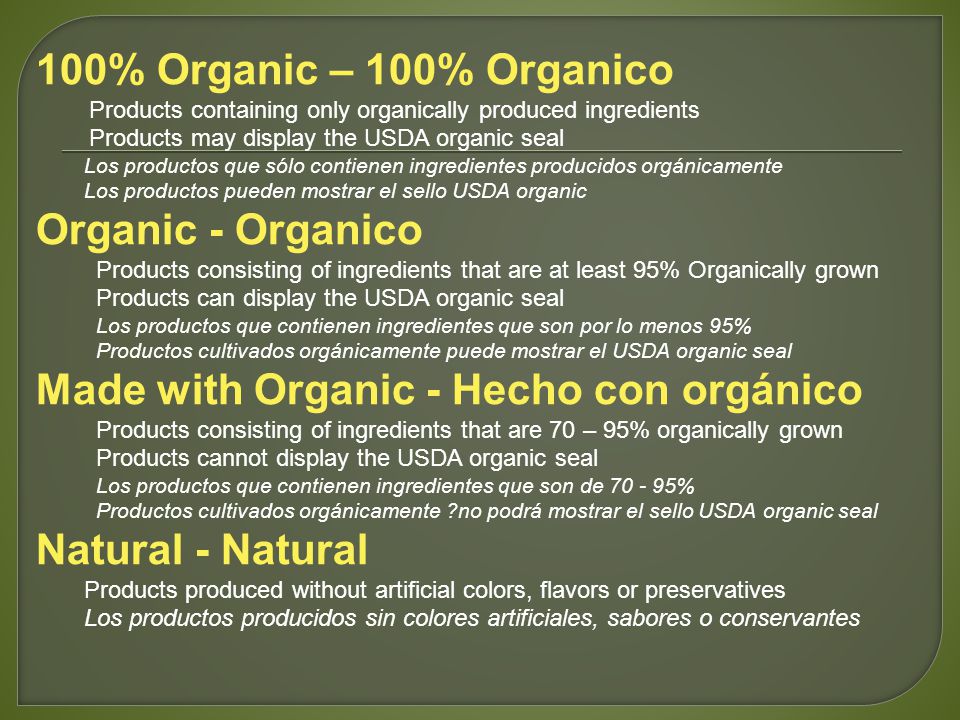 100% Organic – 100% Organico

Products containing only organically produced ingredients
Products may display the USDA organic seal

Los productos que sólo contienen ingredientes producidos orgánicamente
Los productos pueden mostrar el sello USDA organic

Organic - Organico

Products consisting of ingredients that are at least 95% Organically grown
Products can display the USDA organic seal
Los productos que contienen ingredientes que son por lo menos 95%
Productos cultivados orgánicamente puede mostrar el USDA organic seal

Made with Organic - Hecho con orgánico

Products consisting of ingredients that are 70 – 95% organically grown
Products cannot display the USDA organic seal
Los productos que contienen ingredientes que son de 70 - 95%
Productos cultivados orgánicamente ?no podrá mostrar el sello USDA organic seal

Natural - Natural

Products produced without artificial colors, flavors or preservatives
Los productos producidos sin colores artificiales, sabores o conservantes